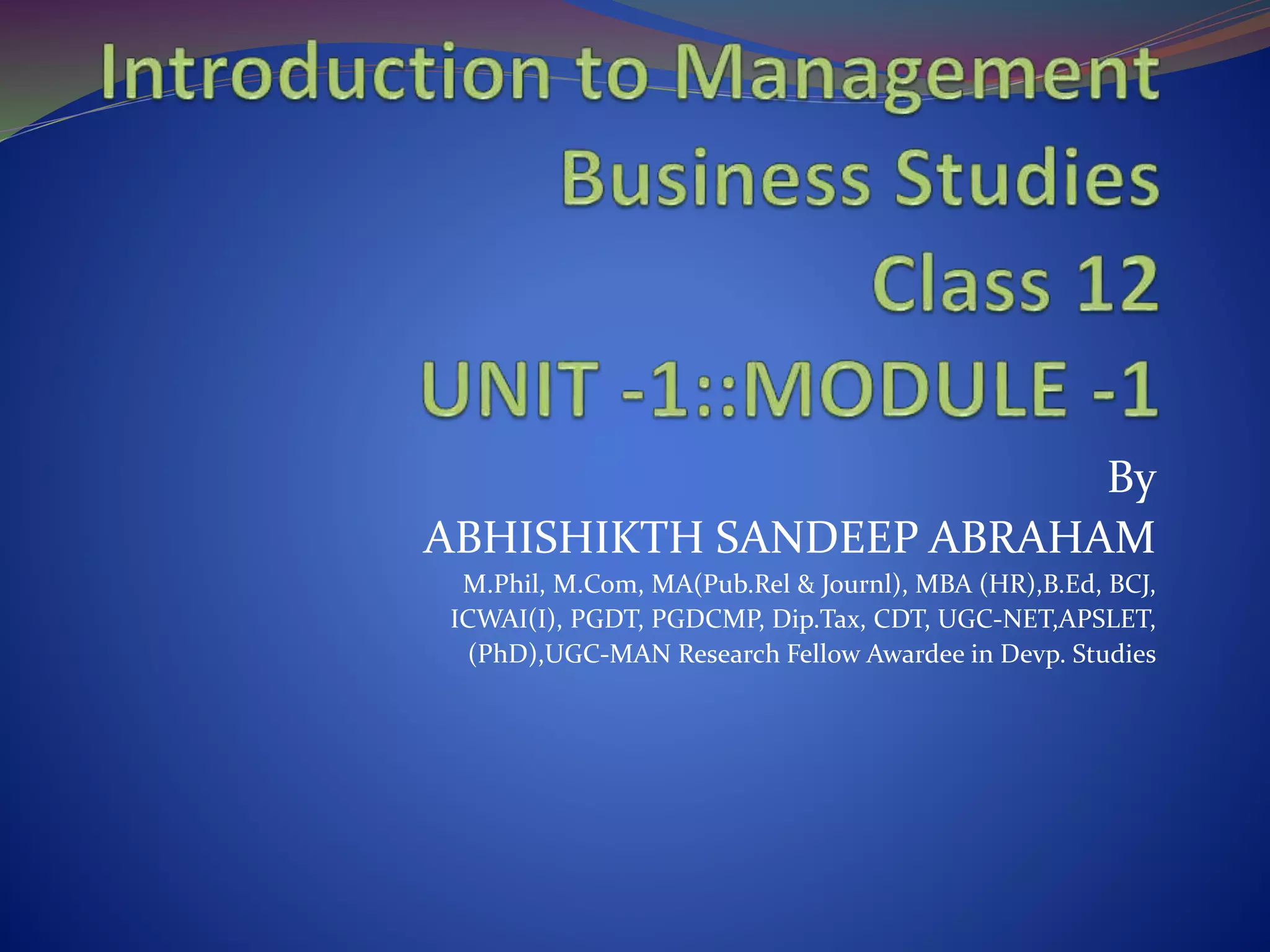 Introduction to Management
Business Studies
Class 12
UNIT -1::MODULE -1

By
ABHISHIKTH SANDEEP ABRAHAM
M.Phil, M.Com, MA(Pub.Rel & Journl), MBA (HR),B.Ed, BCJ, ICWAI(I), PGDT, PGDCMP, Dip.Tax, CDT, UGC-NET,APSLET, (PhD),UGC-MAN Research Fellow Awardee in Devp. Studies